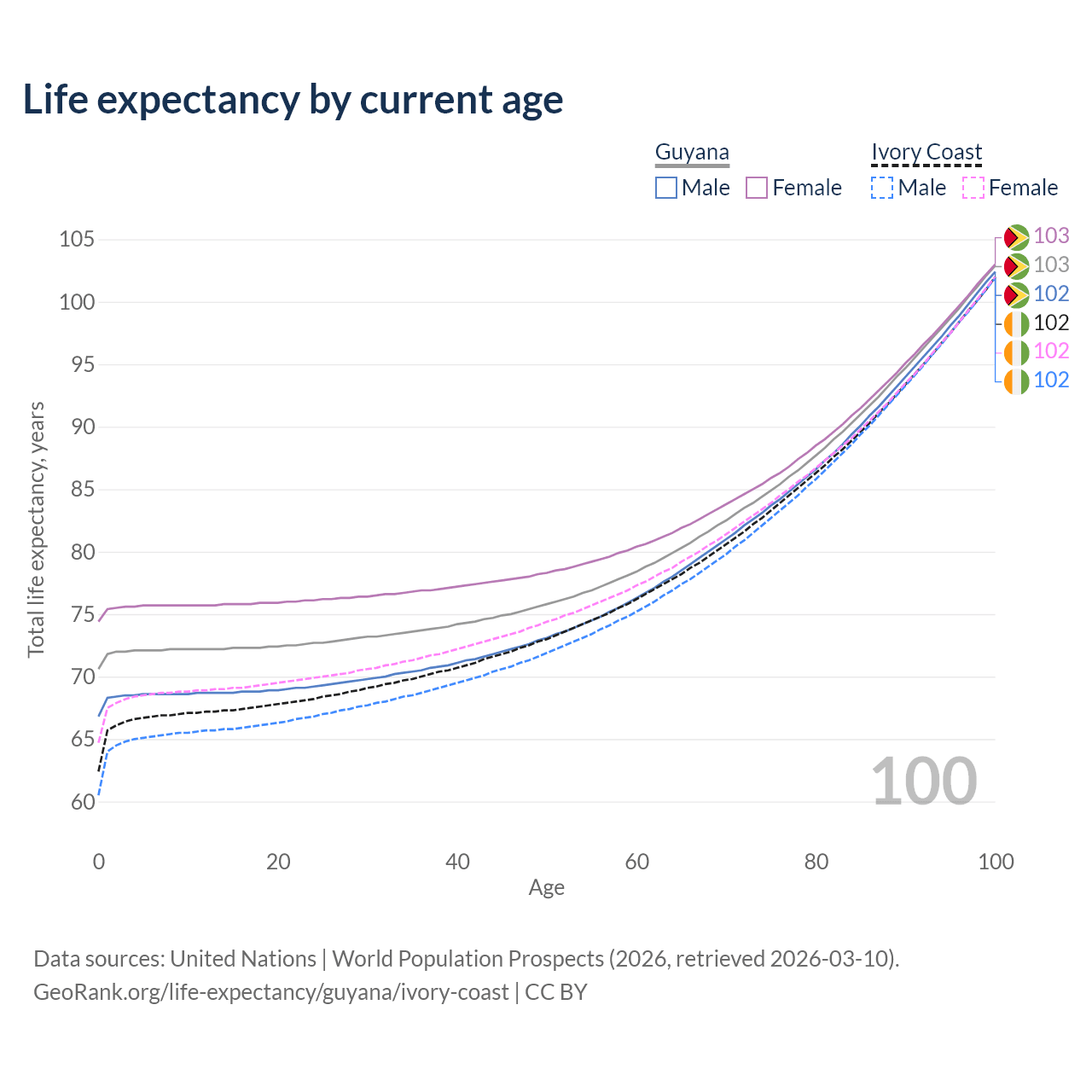 Life expectancy by current age

Guyana
Male
Female
Ivory Coast
Male
Female

Total life expectancy, years

105
100
95
90
85
80
75
70
65
60

103
103
102
102
102
102

100

0
20
40
60
80
100
Age

Data sources: United Nations | World Population Prospects (2026, retrieved 2026-03-10).
GeoRank.org/life-expectancy/guyana/ivory-coast | CC BY